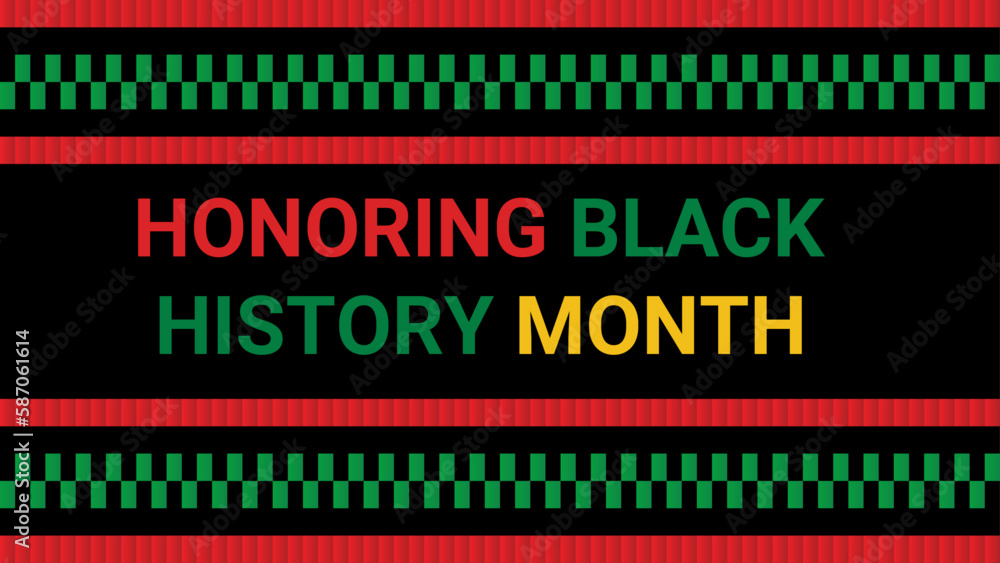 HONORING BLACK HISTORY MONTH

Adobe Stock | #587061614